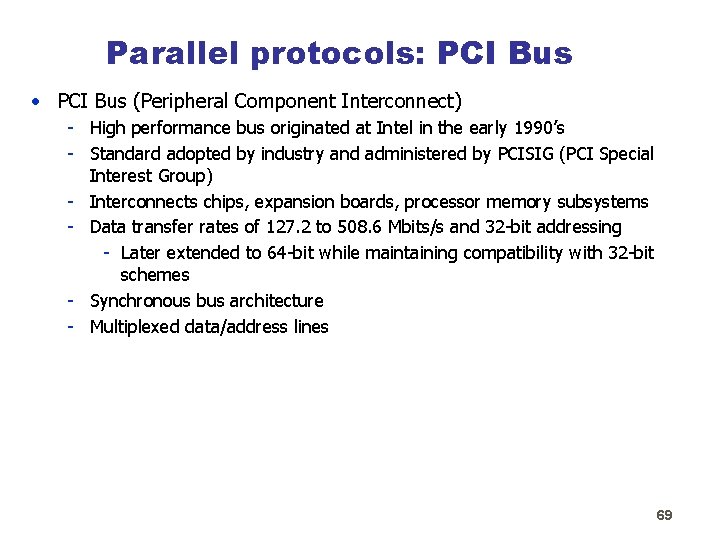 Parallel protocols: PCI Bus

• PCI Bus (Peripheral Component Interconnect)
- High performance bus originated at Intel in the early 1990's
- Standard adopted by industry and administered by PCISIG (PCI Special Interest Group)
- Interconnects chips, expansion boards, processor memory subsystems
- Data transfer rates of 127.2 to 508.6 Mbits/s and 32-bit addressing
- Later extended to 64-bit while maintaining compatibility with 32-bit schemes
- Synchronous bus architecture
- Multiplexed data/address lines

69